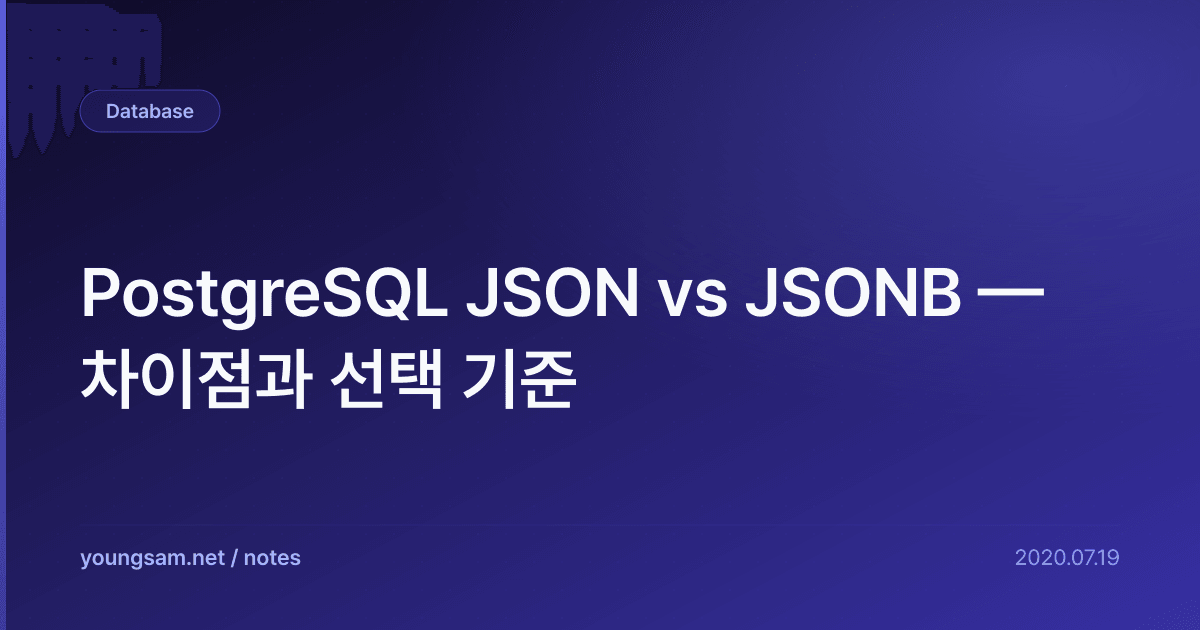 Database

PostgreSQL JSON vs JSONB —
차이점과 선택 기준

youngsam.net / notes

2020.07.19